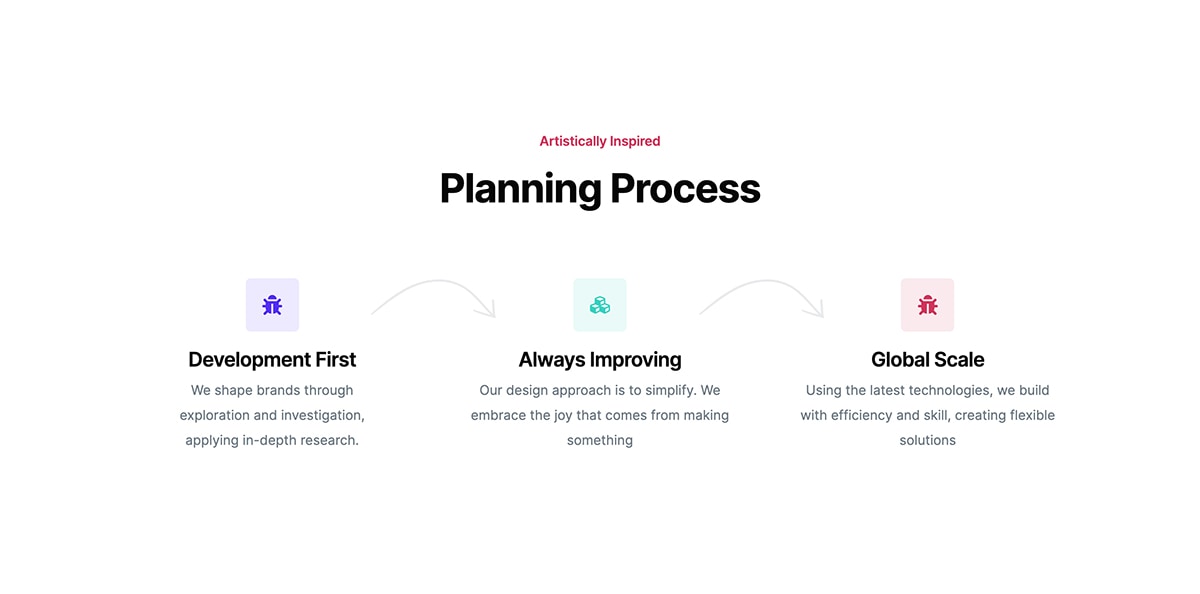 Artistically Inspired

Planning Process

Development First

We shape brands through exploration and investigation, applying in-depth research.

Always Improving

Our design approach is to simplify. We embrace the joy that comes from making something

Global Scale

Using the latest technologies, we build with efficiency and skill, creating flexible solutions